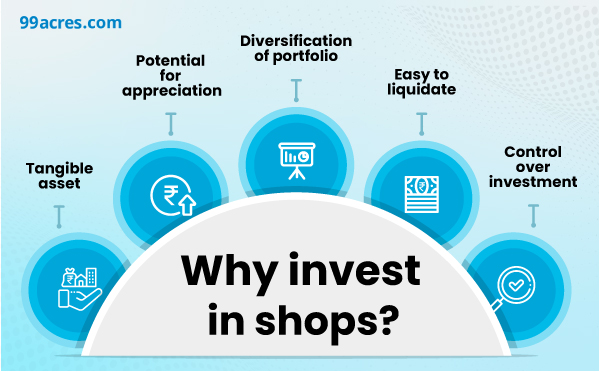 99acres.com

Tangible asset

Potential for appreciation

Diversification of portfolio

Easy to liquidate

Control over investment

Why invest in shops?